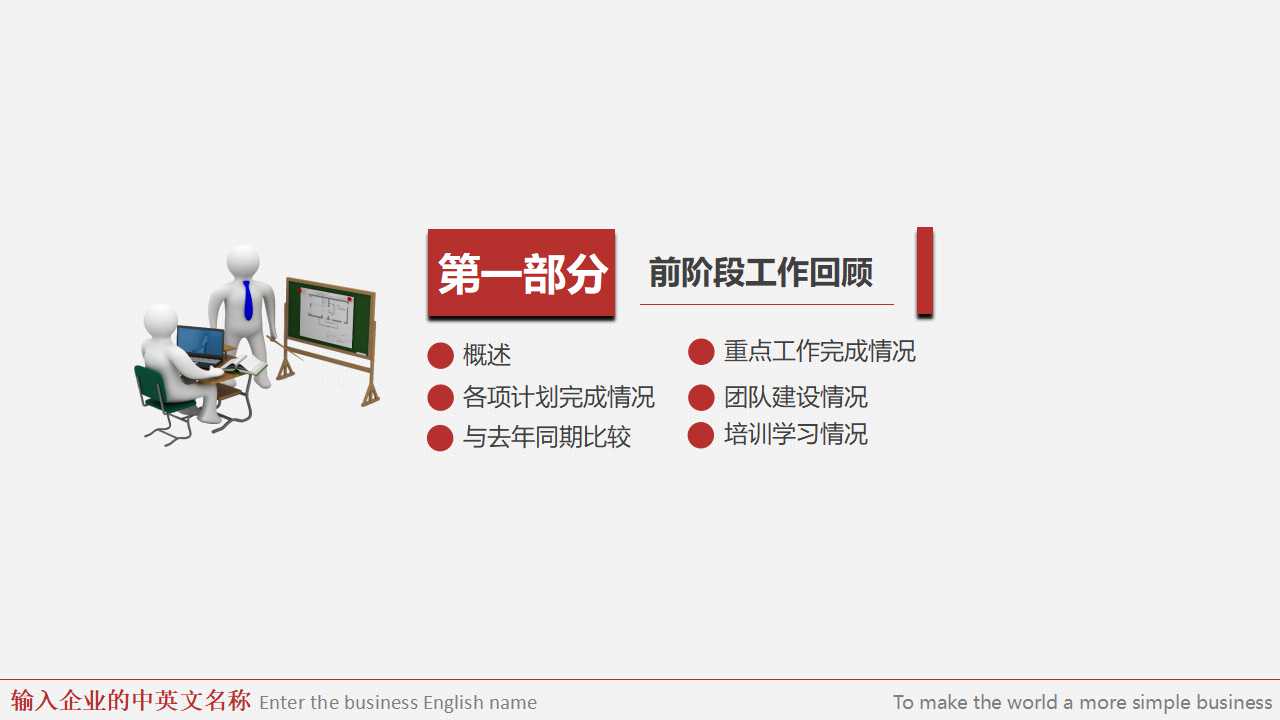 第一部分 前阶段工作回顾

概述
各项计划完成情况
与去年同期比较

重点工作完成情况
团队建设情况
培训学习情况

输入企业的中英文名称 Enter the business English name

To make the world a more simple business